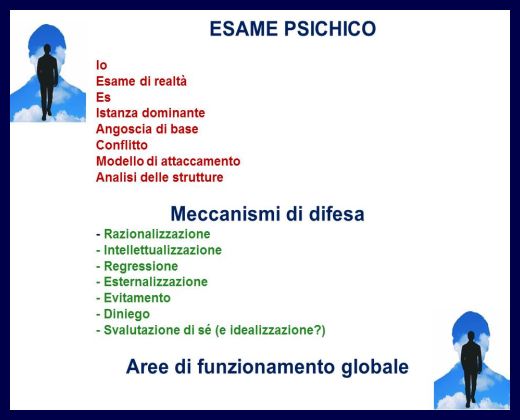 ESAME PSICHICO

Io
Esame di realtà
Es
Istanza dominante
Angoscia di base
Conflitto
Modello di attaccamento
Analisi delle strutture

Meccanismi di difesa

- Razionalizzazione
- Intellettualizzazione
- Regressione
- Esternalizzazione
- Evitamento
- Diniego
- Svalutazione di sé (e idealizzazione?)

Aree di funzionamento globale